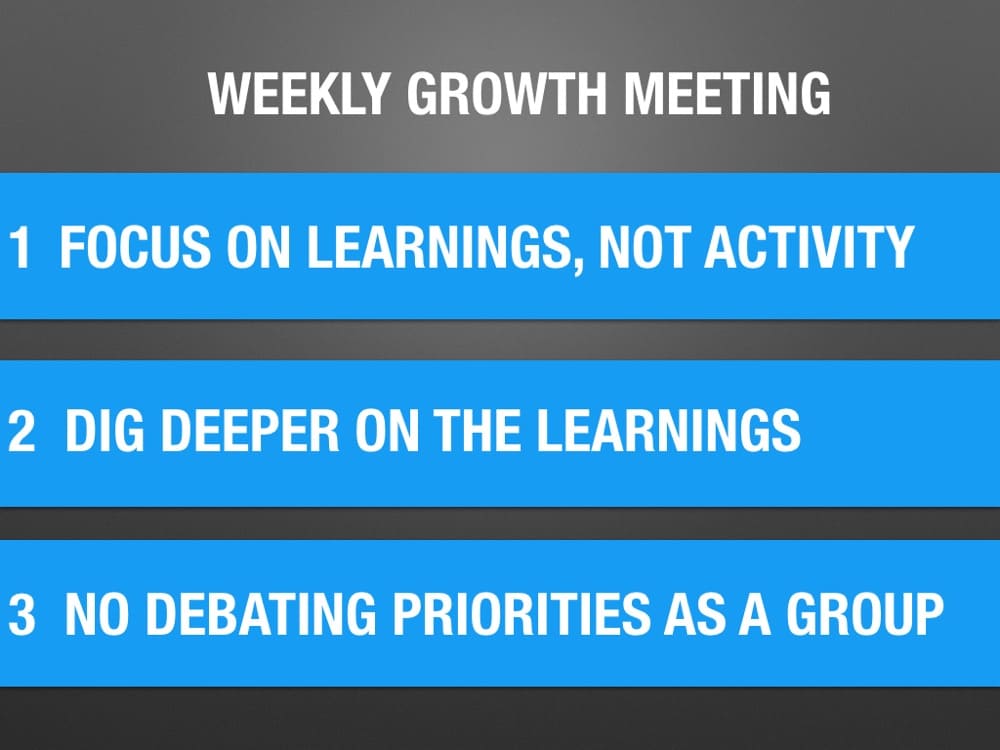 WEEKLY GROWTH MEETING

1 FOCUS ON LEARNINGS, NOT ACTIVITY

2 DIG DEEPER ON THE LEARNINGS

3 NO DEBATING PRIORITIES AS A GROUP